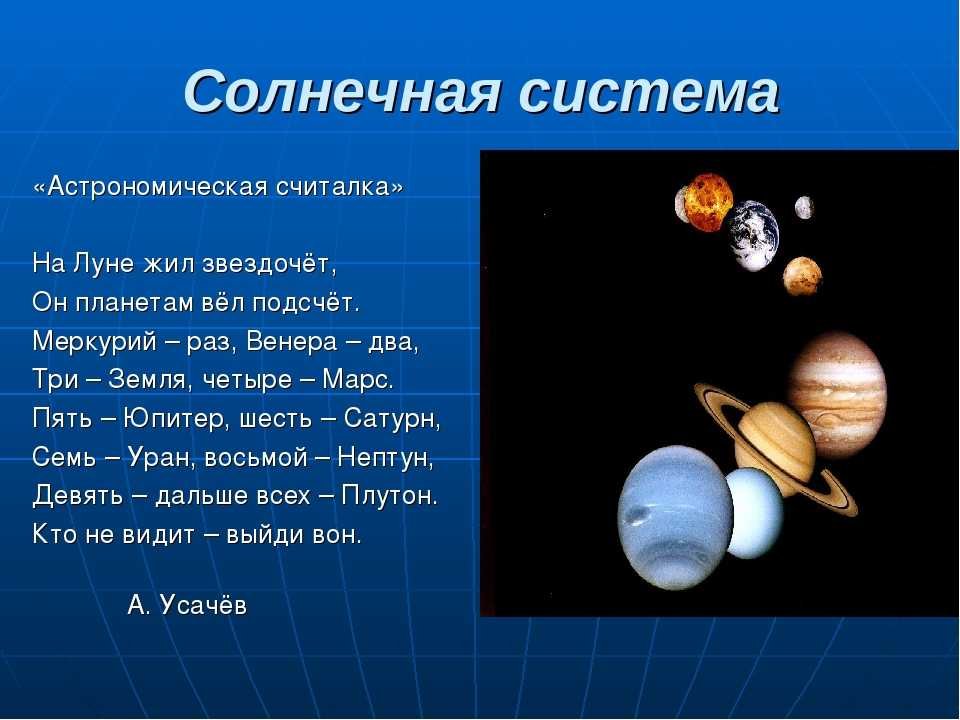 Солнечная система

«Астрономическая считалка»

На Луне жил звездочёт,
Он планетам вёл подсчёт.
Меркурий – раз, Венера – два,
Три – Земля, четыре – Марс.
Пять – Юпитер, шесть – Сатурн,
Семь – Уран, восьмой – Нептун,
Девять – дальше всех – Плутон.
Кто не видит – выйди вон.

А. Усачёв